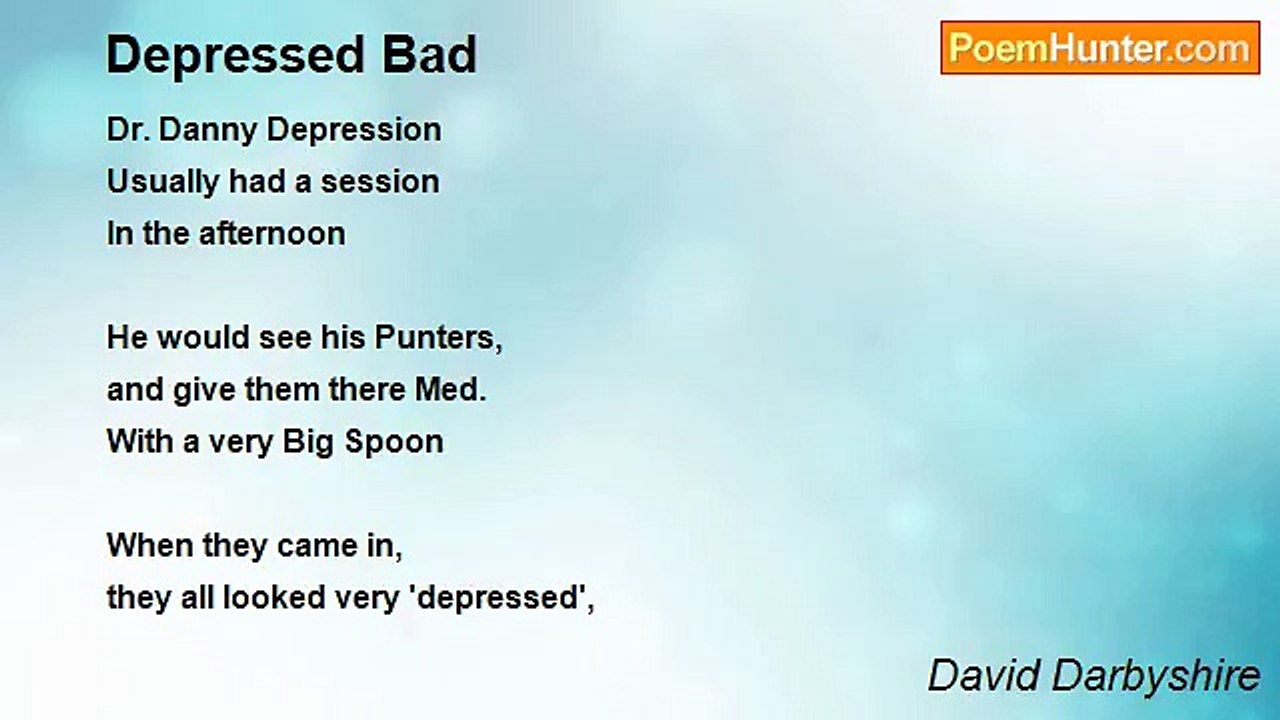 Depressed Bad

PoemHunter.com

Dr. Danny Depression
Usually had a session
In the afternoon

He would see his Punters,
and give them there Med.
With a very Big Spoon

When they came in,
they all looked very 'depressed',

David Darbyshire